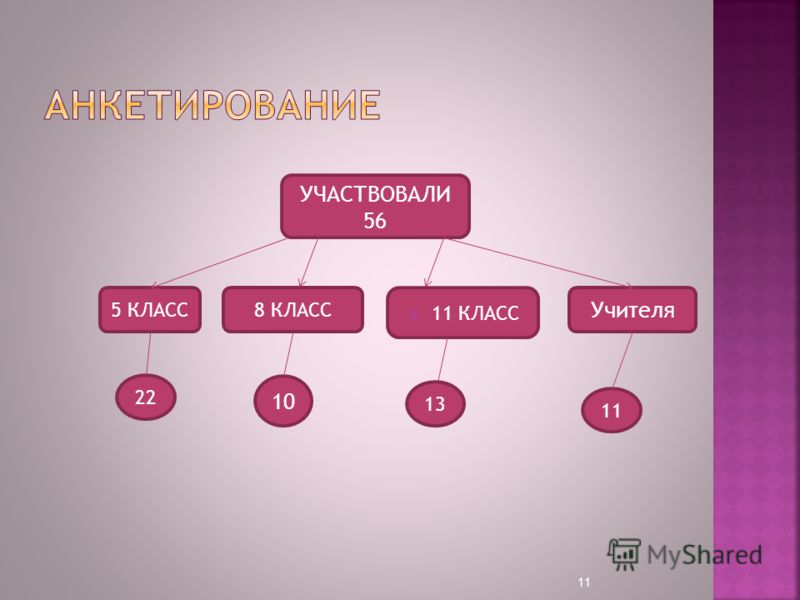 АНКЕТИРОВАНИЕ

УЧАСТВОВАЛИ 56

5 КЛАСС

8 КЛАСС

11 КЛАСС

Учителя

22

10

13

11

MyShared

11